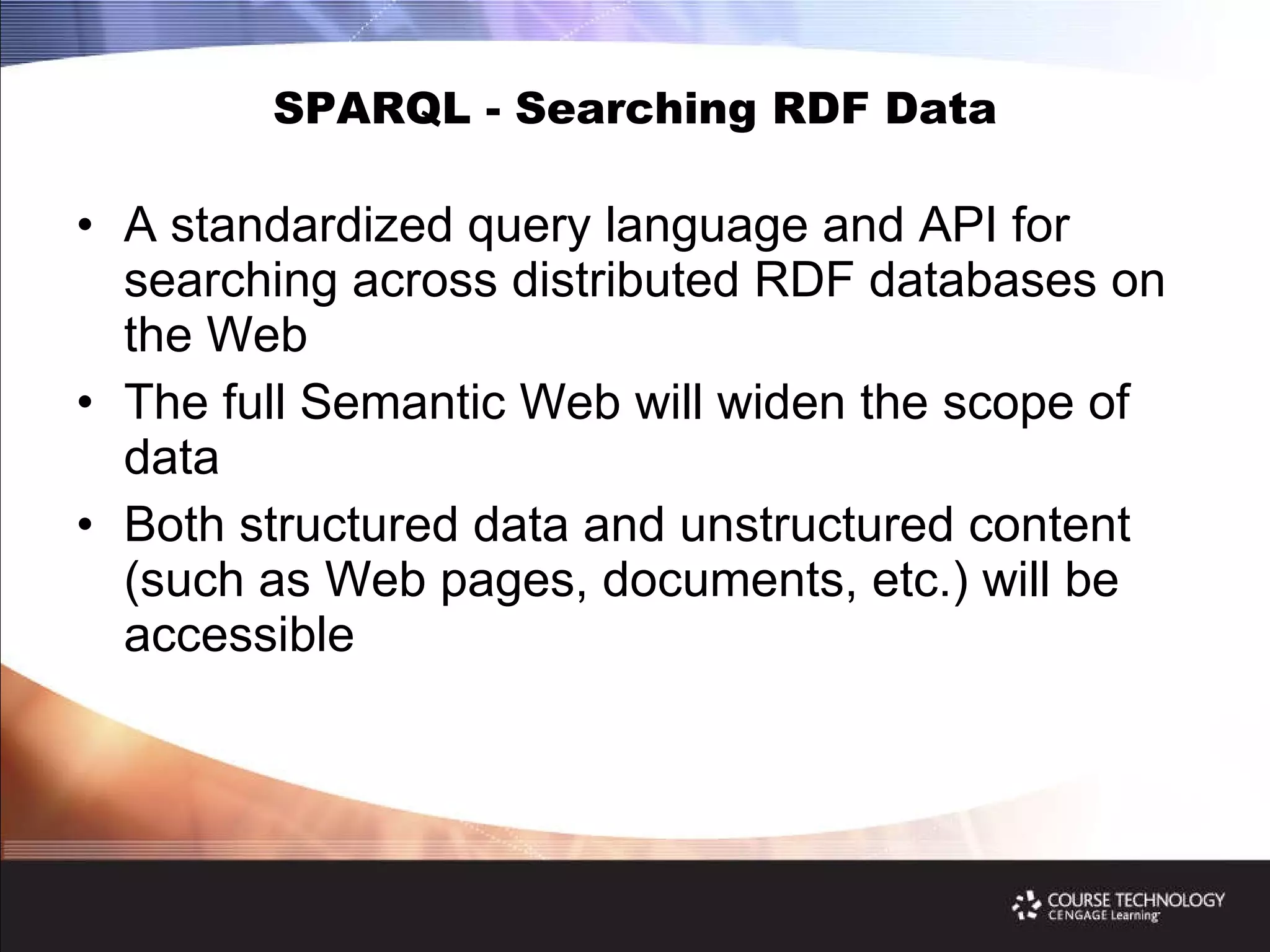 SPARQL - Searching RDF Data

• A standardized query language and API for searching across distributed RDF databases on the Web

• The full Semantic Web will widen the scope of data

• Both structured data and unstructured content (such as Web pages, documents, etc.) will be accessible

COURSE TECHNOLOGY
CENGAGE Learning